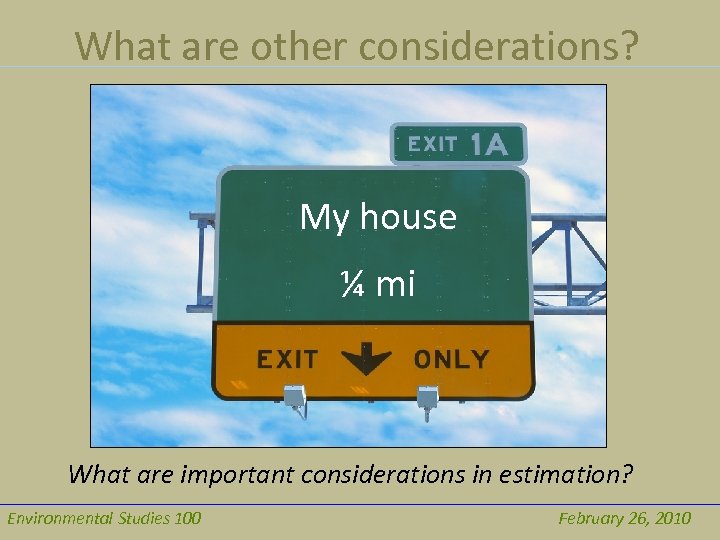 What are other considerations?

EXIT 1A

My house

¼ mi

EXIT ONLY

What are important considerations in estimation?

Environmental Studies 100

February 26, 2010